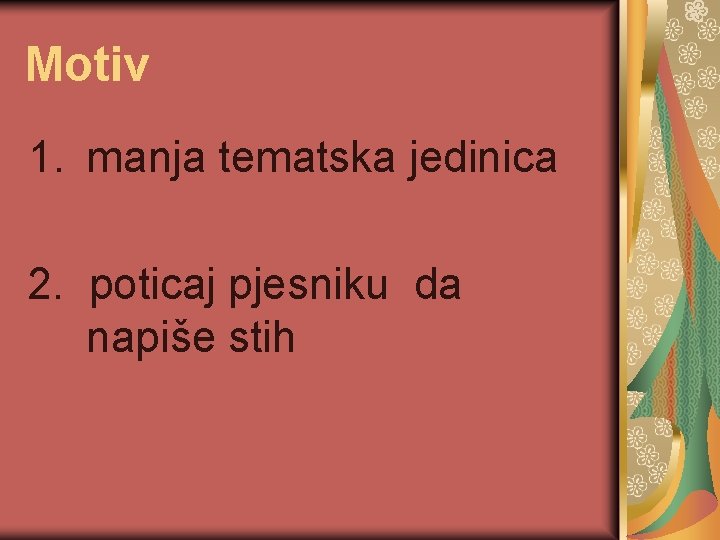 Motiv

1. manja tematska jedinica

2. poticaj pjesniku da napiše stih